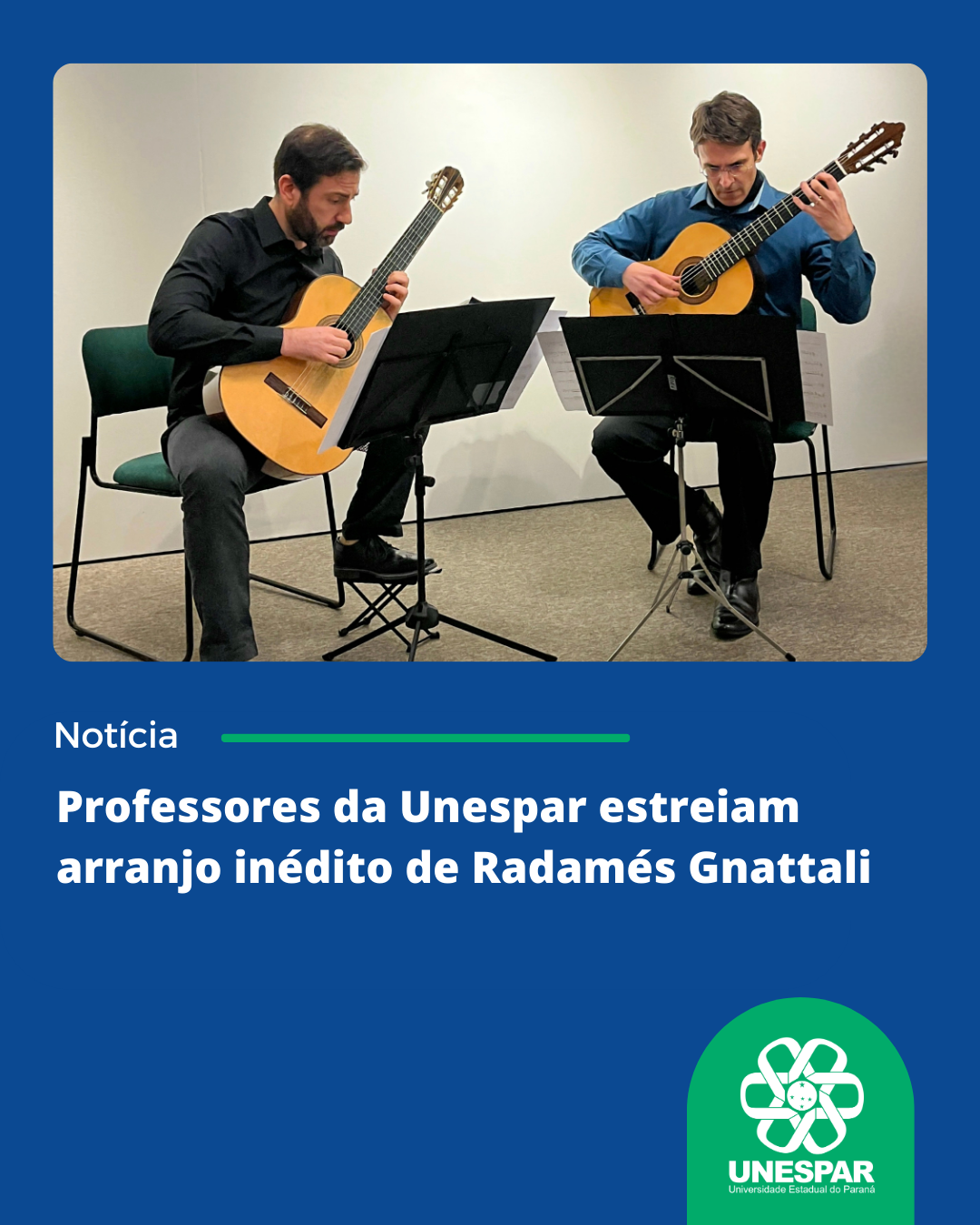 Notícia

Professores da Unespar estreiam arranjo inédito de Radamés Gnattali

UNESPAR
Universidade Estadual do Paraná